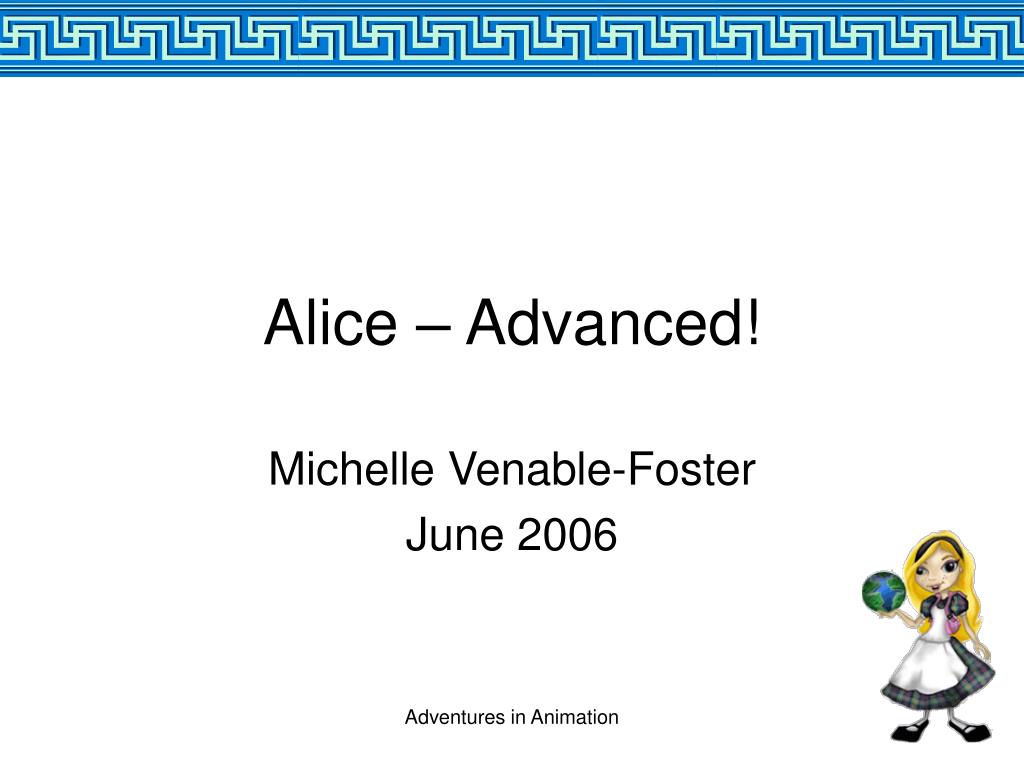 Alice – Advanced!

Michelle Venable-Foster
June 2006

Adventures in Animation